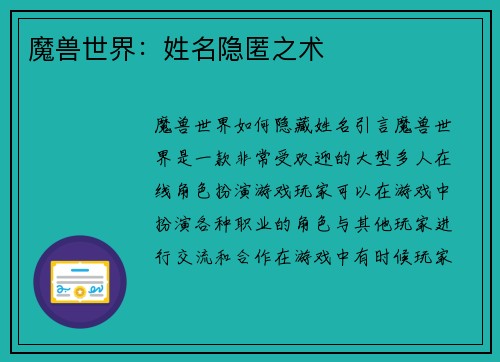 魔兽世界：姓名隐匿之术

魔兽世界如何隐藏姓名引言魔兽世界是一款非常受欢迎的大型多人在线角色扮演游戏玩家可以在游戏中扮演各种职业的角色与其他玩家进行交流和合作在游戏中有时候玩家